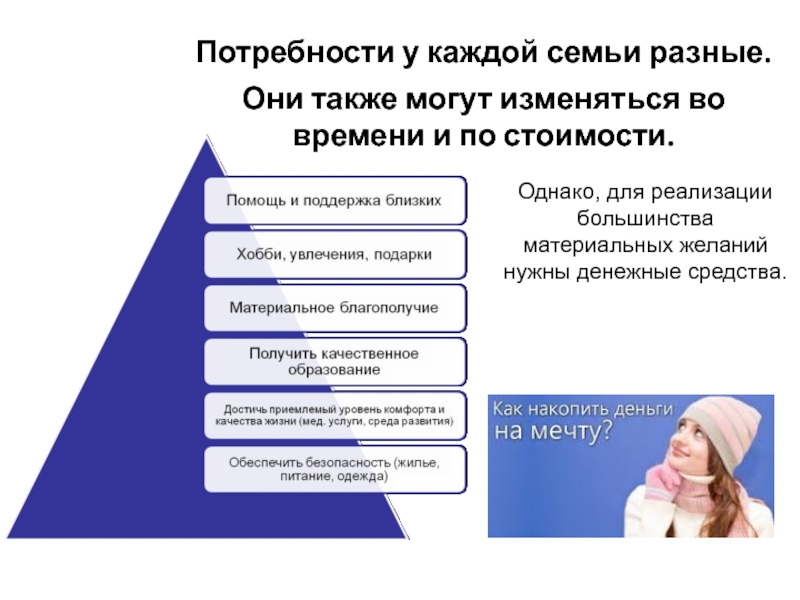 Потребности у каждой семьи разные.

Они также могут изменяться во времени и по стоимости.

Помощь и поддержка близких

Хобби, увлечения, подарки

Материальное благополучие

Получить качественное образование

Достичь приемлемый уровень комфорта и качества жизни (мед. услуги, среда развития)

Обеспечить безопасность (жилье, питание, одежда)

Однако, для реализации большинства материальных желаний нужны денежные средства.

Как накопить деньги на мечту?